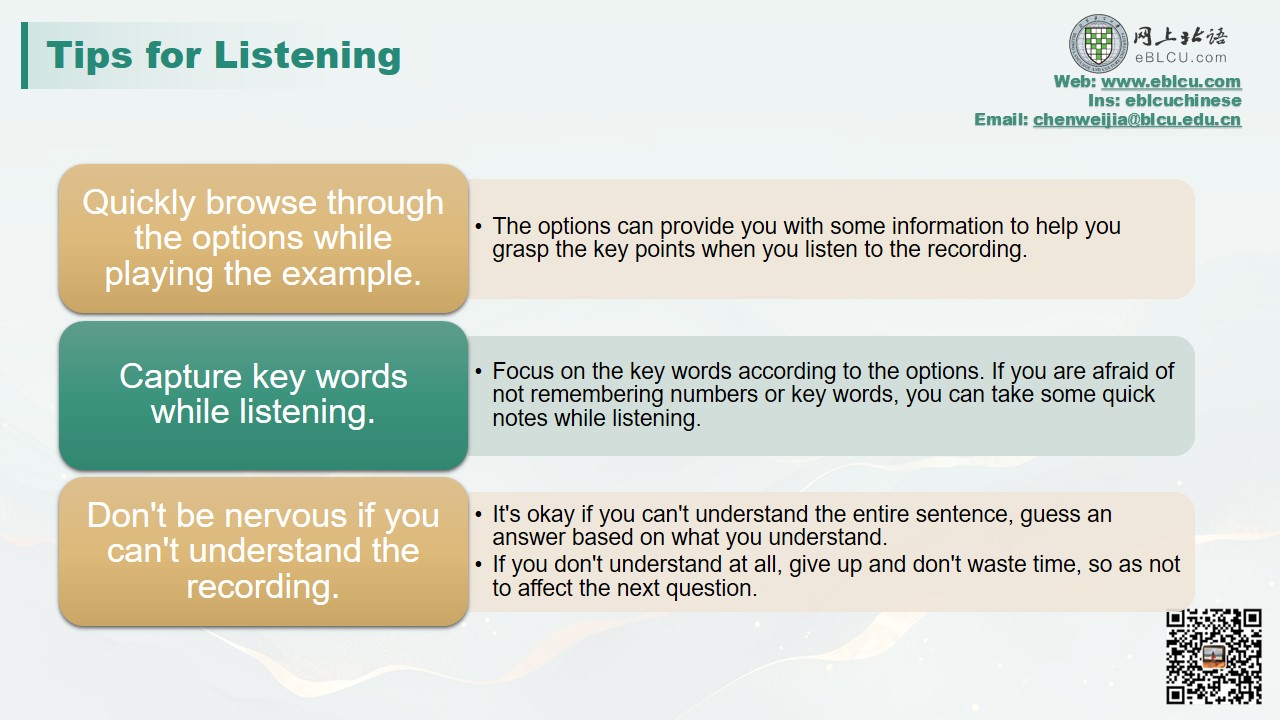 Tips for Listening

网上北语
eBLCU.com
Web: www.eblcu.com
Ins: eblcuchinese
Email: chenweijia@blcu.edu.cn

Quickly browse through the options while playing the example.

• The options can provide you with some information to help you grasp the key points when you listen to the recording.

Capture key words while listening.

• Focus on the key words according to the options. If you are afraid of not remembering numbers or key words, you can take some quick notes while listening.

Don't be nervous if you can't understand the recording.

• It's okay if you can't understand the entire sentence, guess an answer based on what you understand.
• If you don't understand at all, give up and don't waste time, so as not to affect the next question.